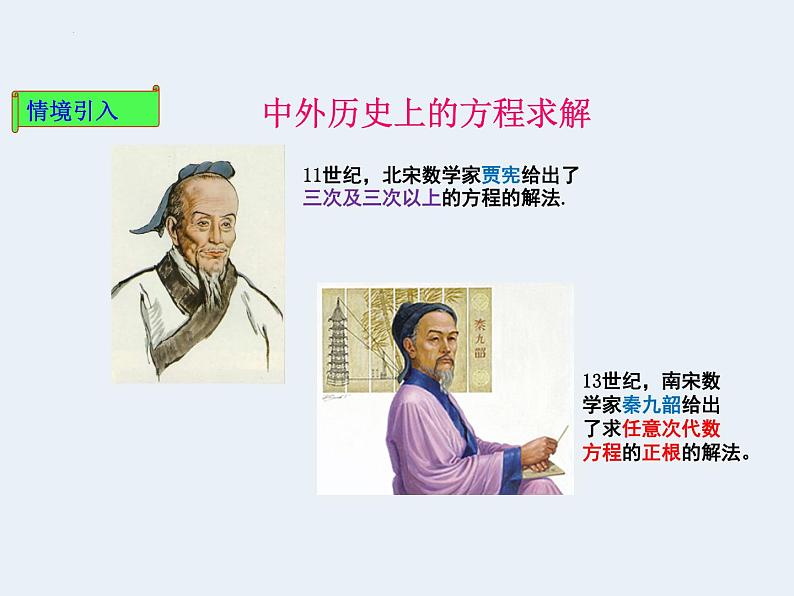 情境引入

中外历史上的方程求解

11世纪，北宋数学家贾宪给出了三次及三次以上的方程的解法.

秦九韶

13世纪，南宋数学家秦九韶给出了求任意次代数方程的正根的解法。